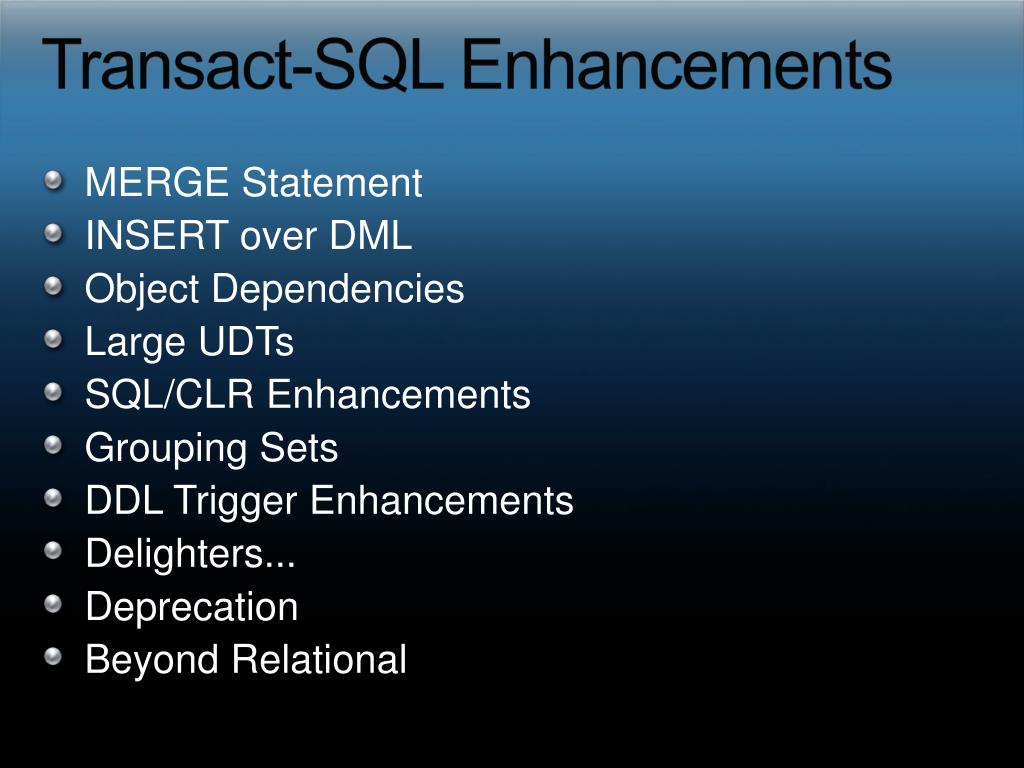 Transact-SQL Enhancements

MERGE Statement
INSERT over DML
Object Dependencies
Large UDTs
SQL/CLR Enhancements
Grouping Sets
DDL Trigger Enhancements
Delighters...
Deprecation
Beyond Relational